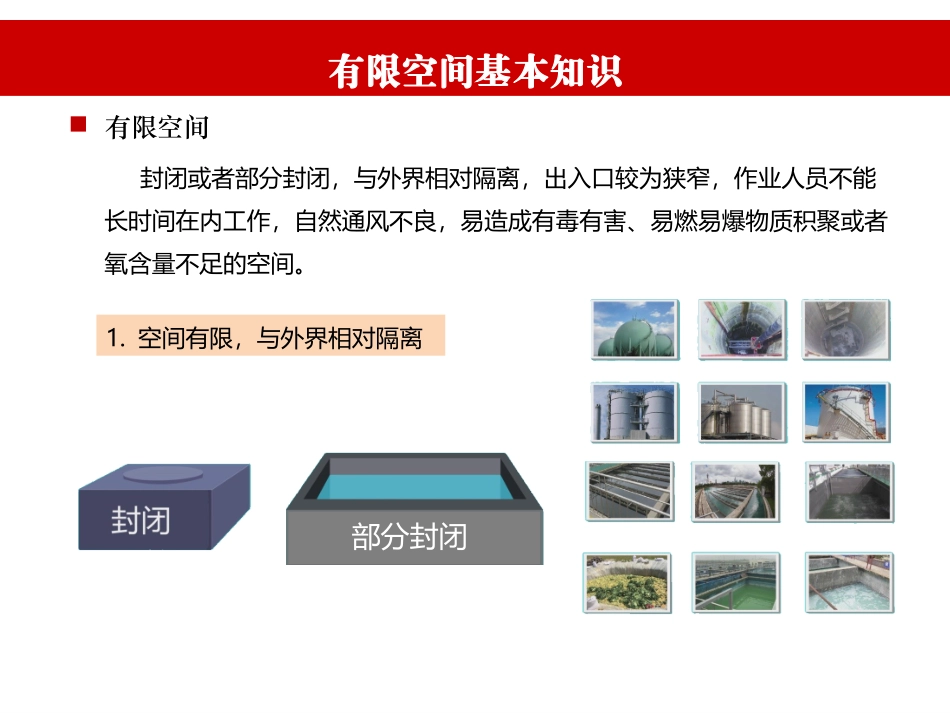 有限空间基本知识

有限空间

封闭或者部分封闭，与外界相对隔离，出入口较为狭窄，作业人员不能长时间在内工作，自然通风不良，易造成有毒有害、易燃易爆物质积聚或者氧含量不足的空间。

1. 空间有限，与外界相对隔离

封闭

部分封闭